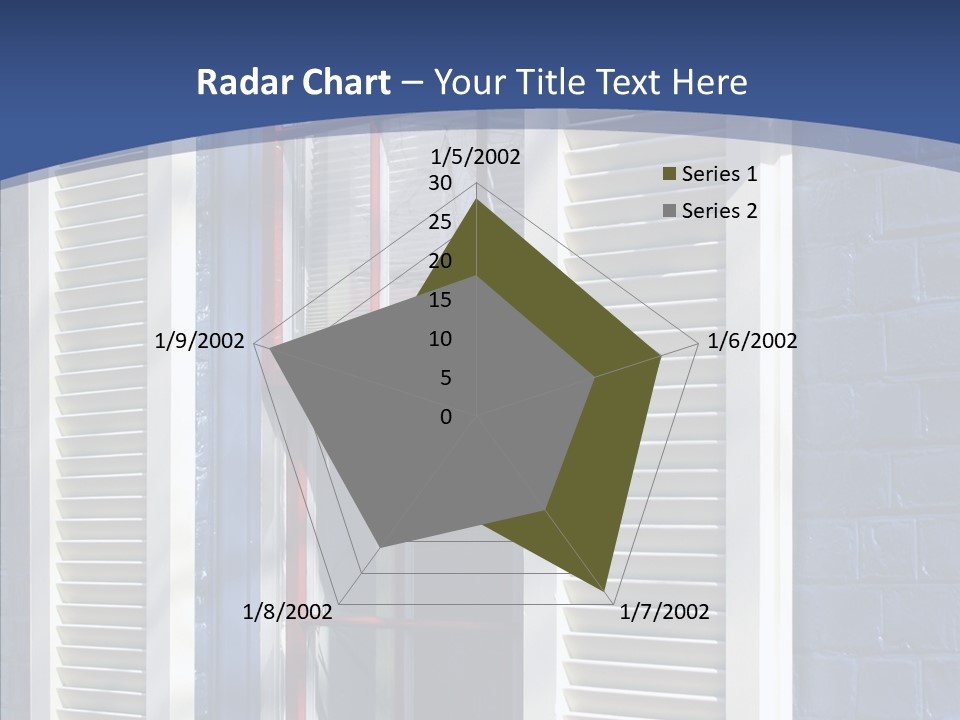 Radar Chart – Your Title Text Here

1/5/2002
30
25
20
15
10
5
0
1/6/2002
1/7/2002
1/8/2002
1/9/2002

Series 1
Series 2